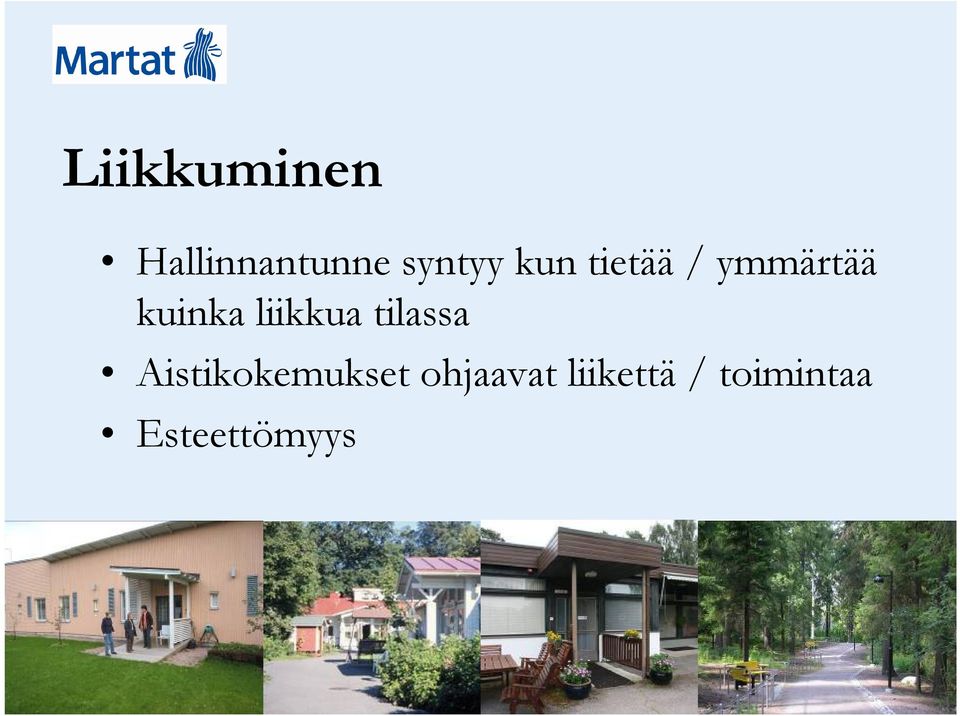 Martat

Liikkuminen

• Hallinnantunne syntyy kun tietää / ymmärtää kuinka liikkua tilassa
• Aistikokemukset ohjaavat liikettä / toimintaa
• Esteettömyys